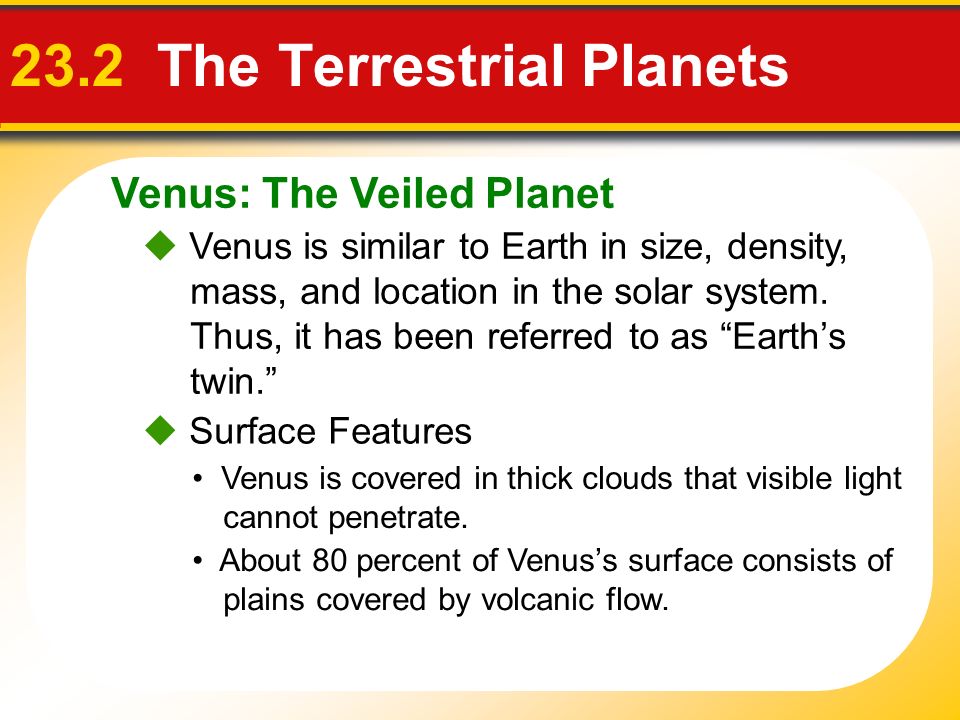 23.2 The Terrestrial Planets

Venus: The Veiled Planet

◆ Venus is similar to Earth in size, density, mass, and location in the solar system. Thus, it has been referred to as “Earth’s twin.”

◆ Surface Features

• Venus is covered in thick clouds that visible light cannot penetrate.

• About 80 percent of Venus’s surface consists of plains covered by volcanic flow.